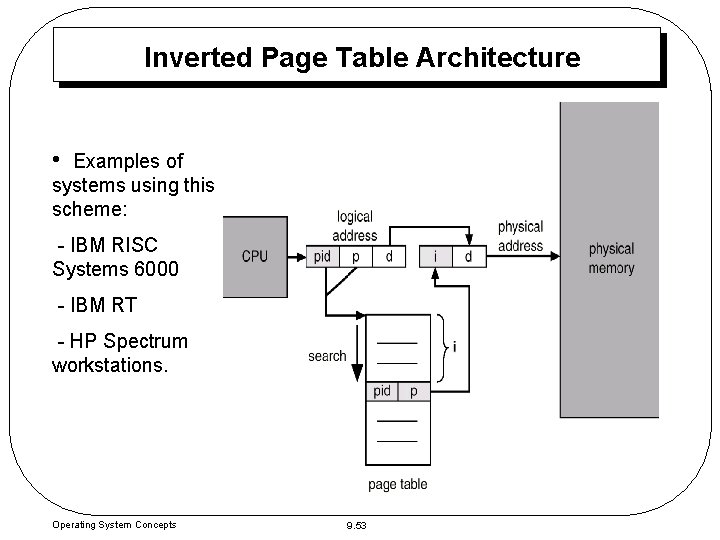 Inverted Page Table Architecture

• Examples of systems using this scheme:

- IBM RISC Systems 6000

- IBM RT

- HP Spectrum workstations.

CPU

logical address

pid p d

i d

physical address

physical memory

search

i

pid p

page table

Operating System Concepts

9.53